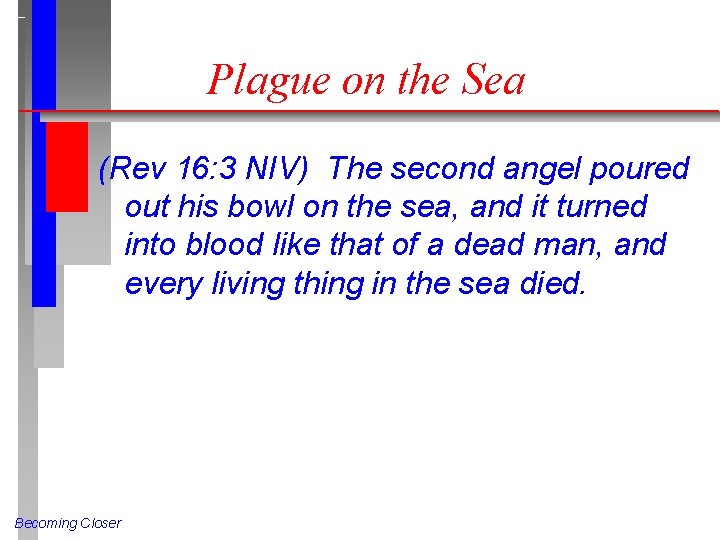 Plague on the Sea

(Rev 16:3 NIV) The second angel poured out his bowl on the sea, and it turned into blood like that of a dead man, and every living thing in the sea died.

Becoming Closer